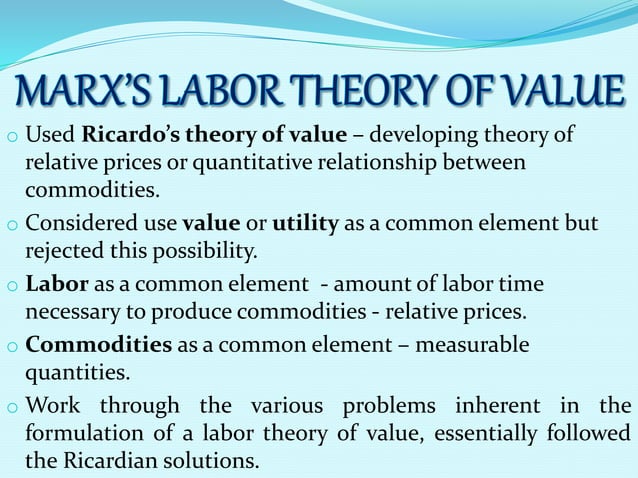 MARX'S LABOR THEORY OF VALUE

o Used Ricardo's theory of value – developing theory of relative prices or quantitative relationship between commodities.

o Considered use value or utility as a common element but rejected this possibility.

o Labor as a common element - amount of labor time necessary to produce commodities - relative prices.

o Commodities as a common element – measurable quantities.

o Work through the various problems inherent in the formulation of a labor theory of value, essentially followed the Ricardian solutions.